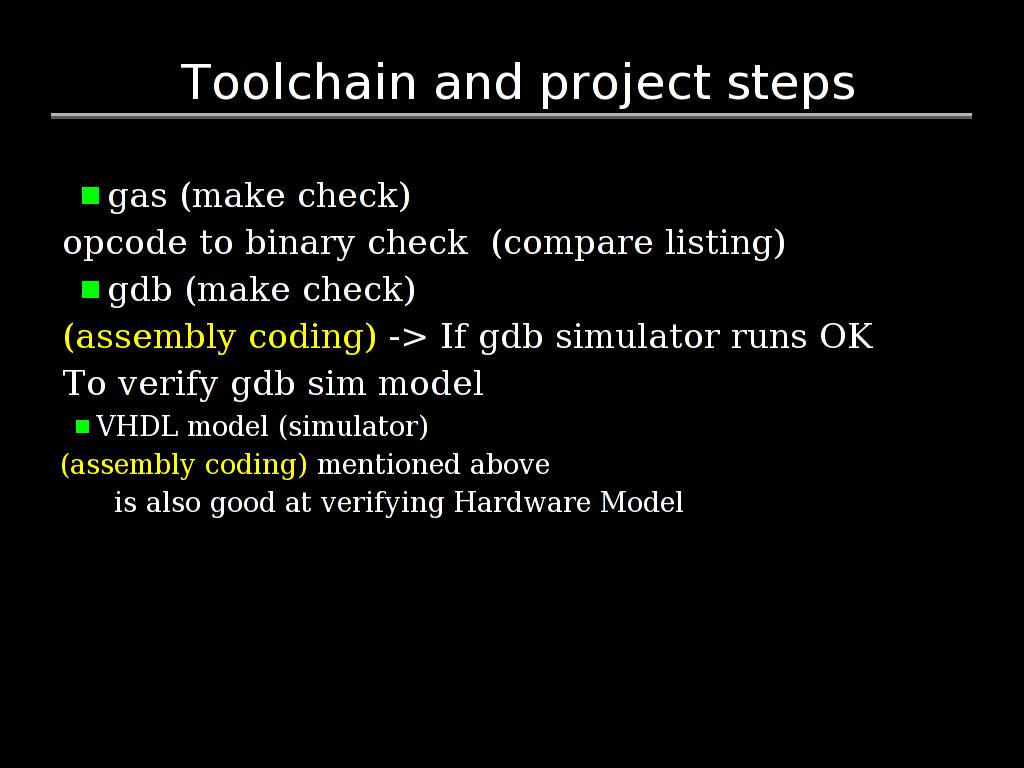 Toolchain and project steps

gas (make check)

opcode to binary check (compare listing)

gdb (make check)

(assembly coding) -> If gdb simulator runs OK

To verify gdb sim model

VHDL model (simulator)

(assembly coding) mentioned above is also good at verifying Hardware Model